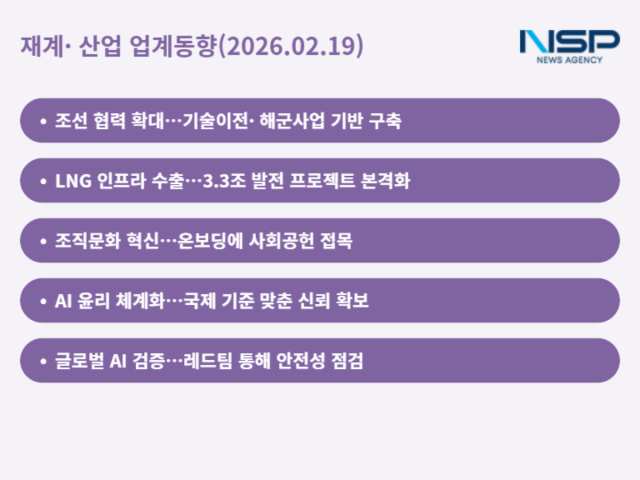 재계· 산업 업계동향(2026.02.19)

NSP
NEWS AGENCY

• 조선 협력 확대…기술이전· 해군사업 기반 구축

• LNG 인프라 수출…3.3조 발전 프로젝트 본격화

• 조직문화 혁신…온보딩에 사회공헌 접목

• AI 윤리 체계화…국제 기준 맞춘 신뢰 확보

• 글로벌 AI 검증…레드팀 통해 안전성 점검